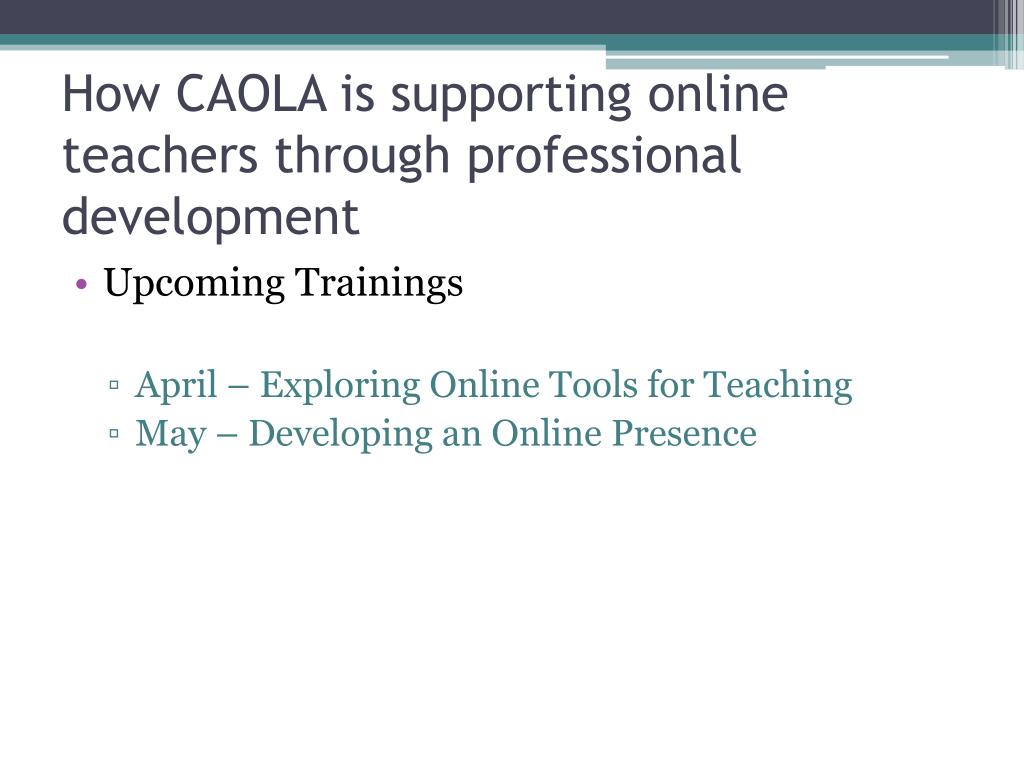 How CAOLA is supporting online teachers through professional development

• Upcoming Trainings

▫ April – Exploring Online Tools for Teaching
▫ May – Developing an Online Presence